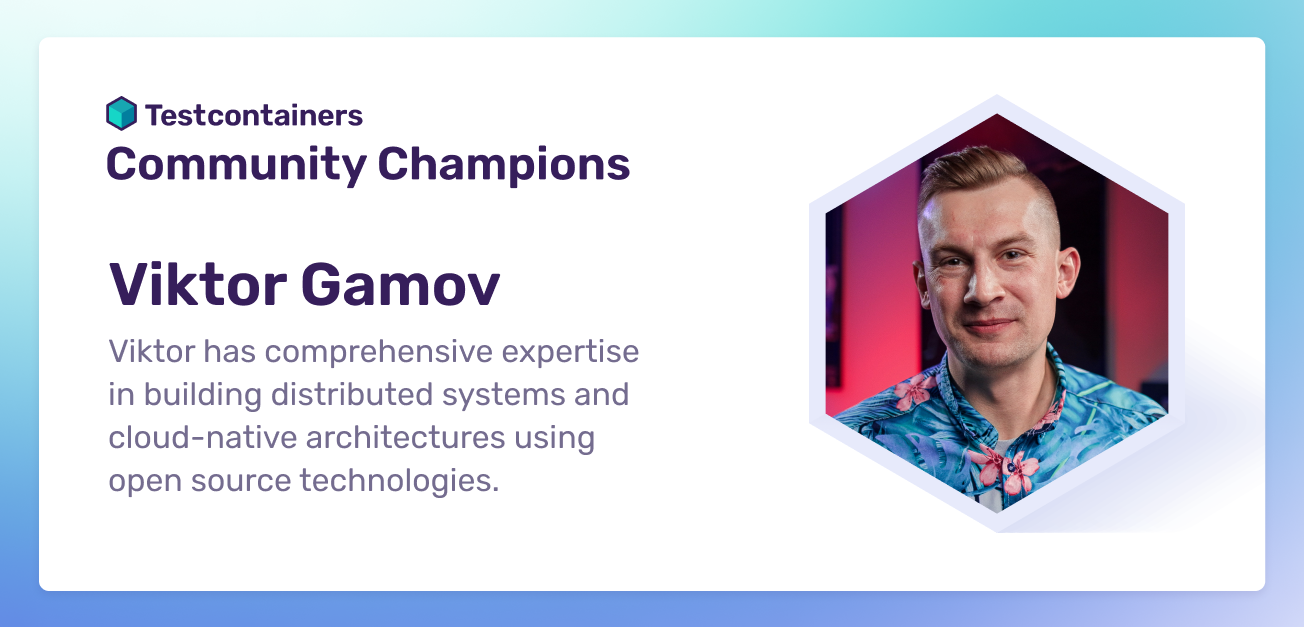 Testcontainers
Community Champions

Viktor Gamov

Viktor has comprehensive expertise in building distributed systems and cloud-native architectures using open source technologies.